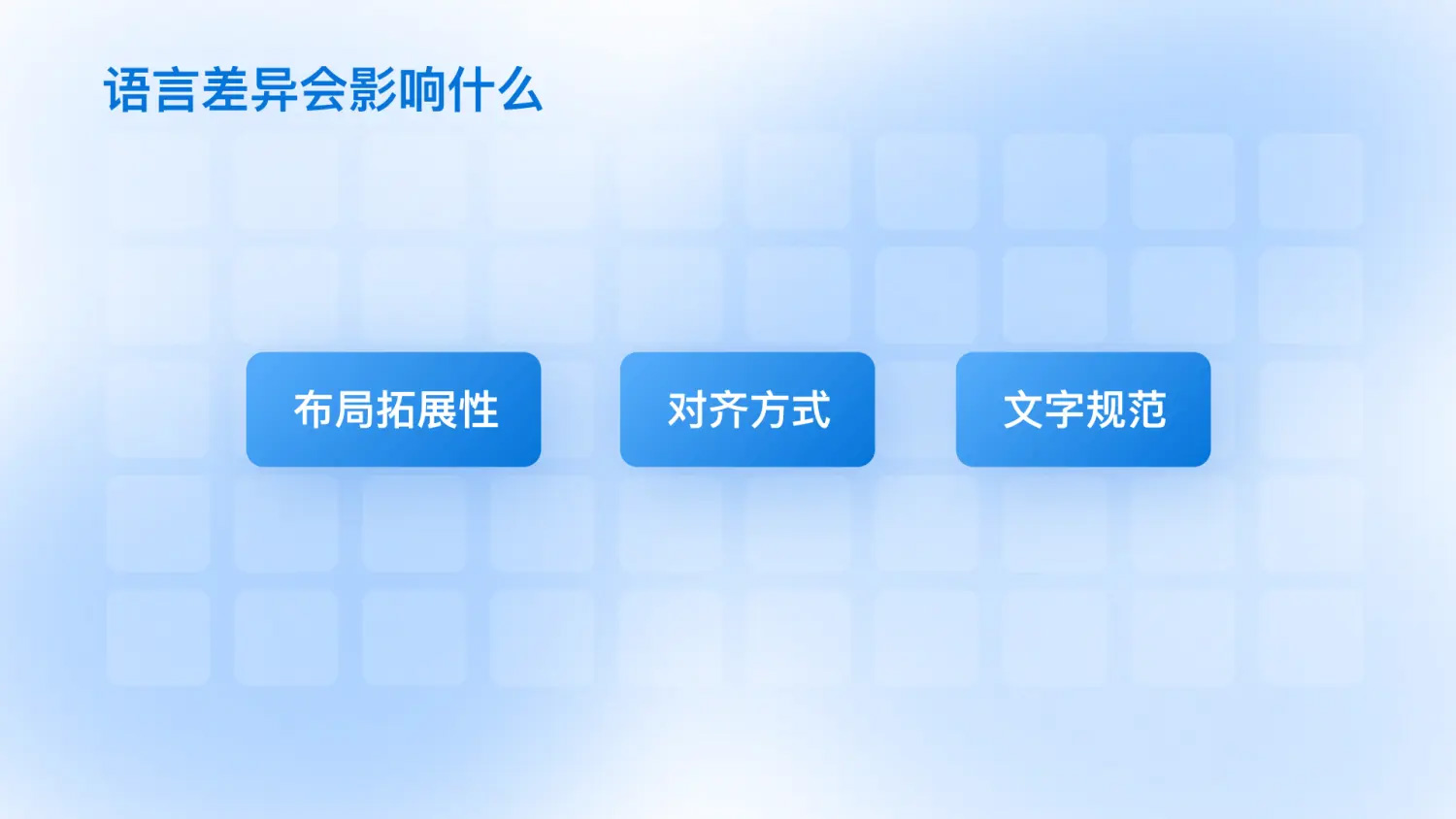 语言差异会影响什么

布局拓展性

对齐方式

文字规范